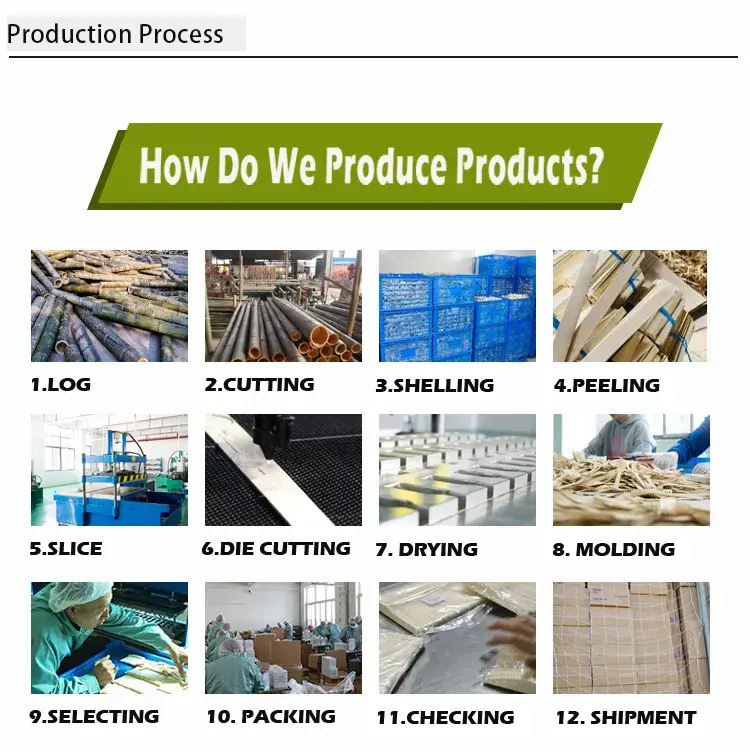 Production Process

How Do We Produce Products?

1.LOG
2.CUTTING
3.SHELLING
4.PEELING

5.SLICE
6.DIE CUTTING
7. DRYING
8. MOLDING

9.SELECTING
10. PACKING
11.CHECKING
12. SHIPMENT